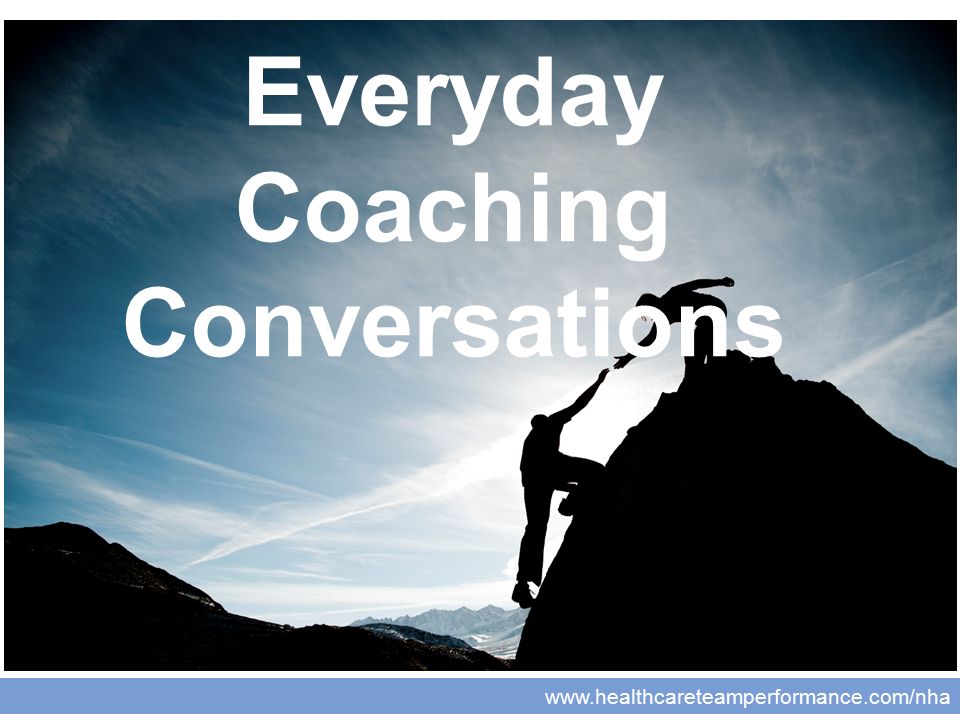 Everyday Coaching Conversations

www.healthcareteamperformance.com/nha